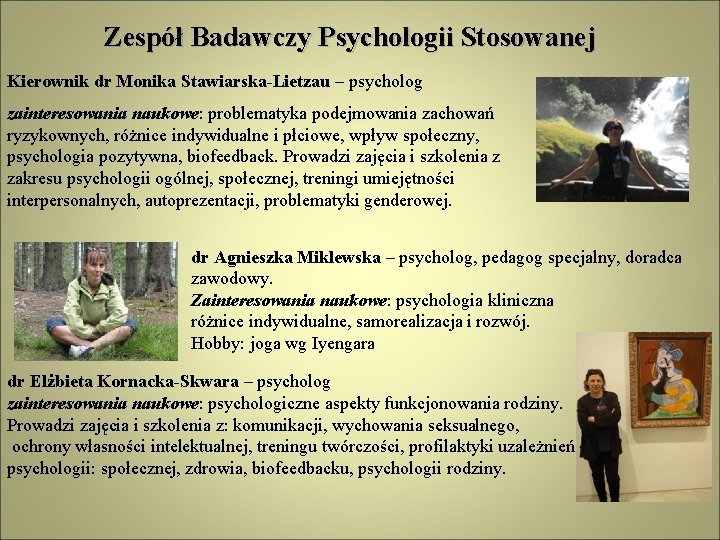 Zespół Badawczy Psychologii Stosowanej

Kierownik dr Monika Stawiarska-Lietzau – psycholog

zainteresowania naukowe: problematyka podejmowania zachowań ryzykownych, różnice indywidualne i płciowe, wpływ społeczny, psychologia pozytywna, biofeedback. Prowadzi zajęcia i szkolenia z zakresu psychologii ogólnej, społecznej, treningi umiejętności interpersonalnych, autoprezentacji, problematyki genderowej.

dr Agnieszka Miklewska – psycholog, pedagog specjalny, doradca zawodowy.
Zainteresowania naukowe: psychologia kliniczna różnice indywidualne, samorealizacja i rozwój.
Hobby: joga wg Iyengara

dr Elżbieta Kornacka-Skwara – psycholog
zainteresowania naukowe: psychologiczne aspekty funkcjonowania rodziny. Prowadzi zajęcia i szkolenia z: komunikacji, wychowania seksualnego, ochrony własności intelektualnej, treningu twórczości, profilaktyki uzależnień psychologii: społecznej, zdrowia, biofeedbacku, psychologii rodziny.